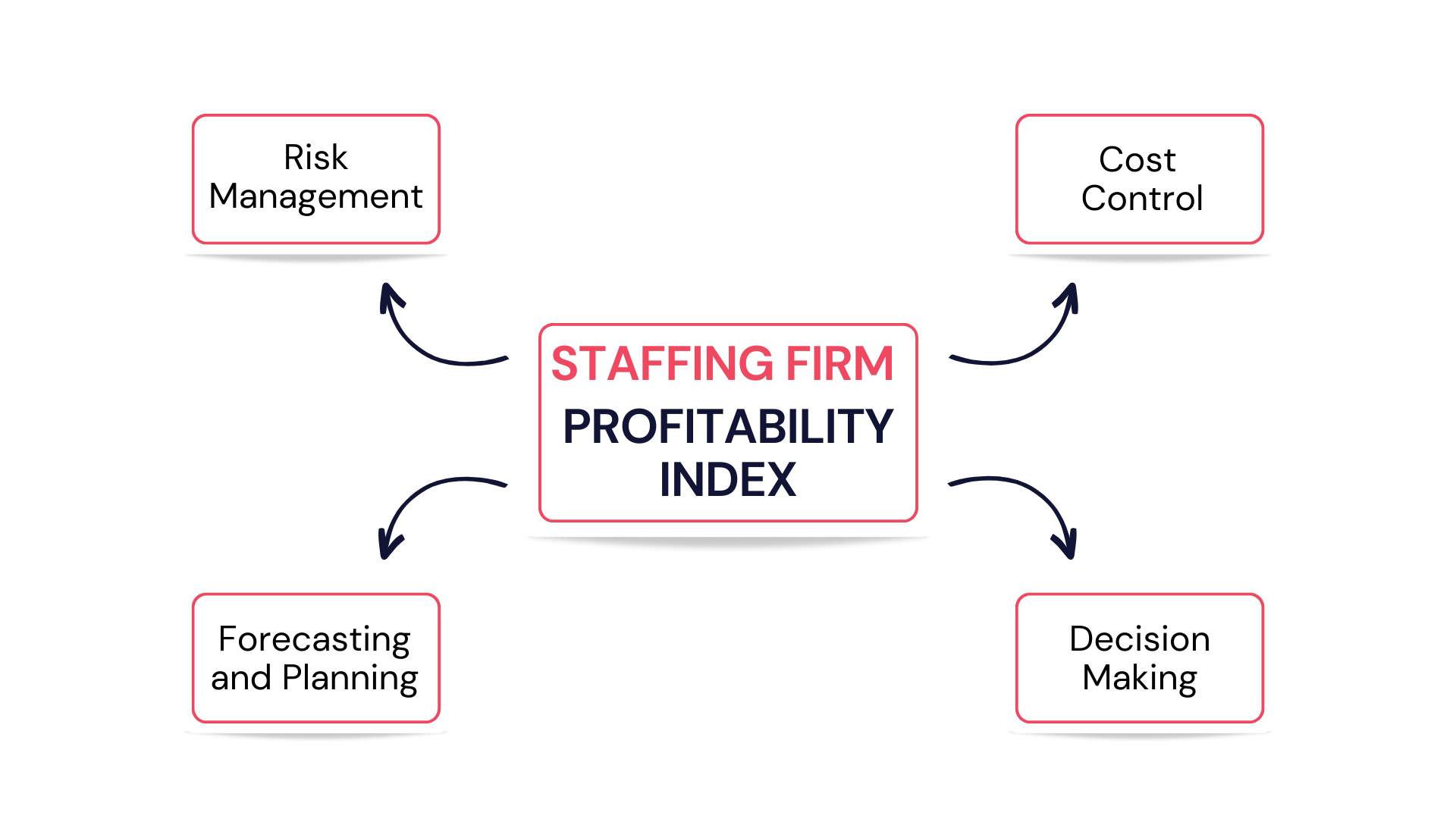 Risk Management

Cost Control

STAFFING FIRM
PROFITABILITY INDEX

Forecasting and Planning

Decision Making